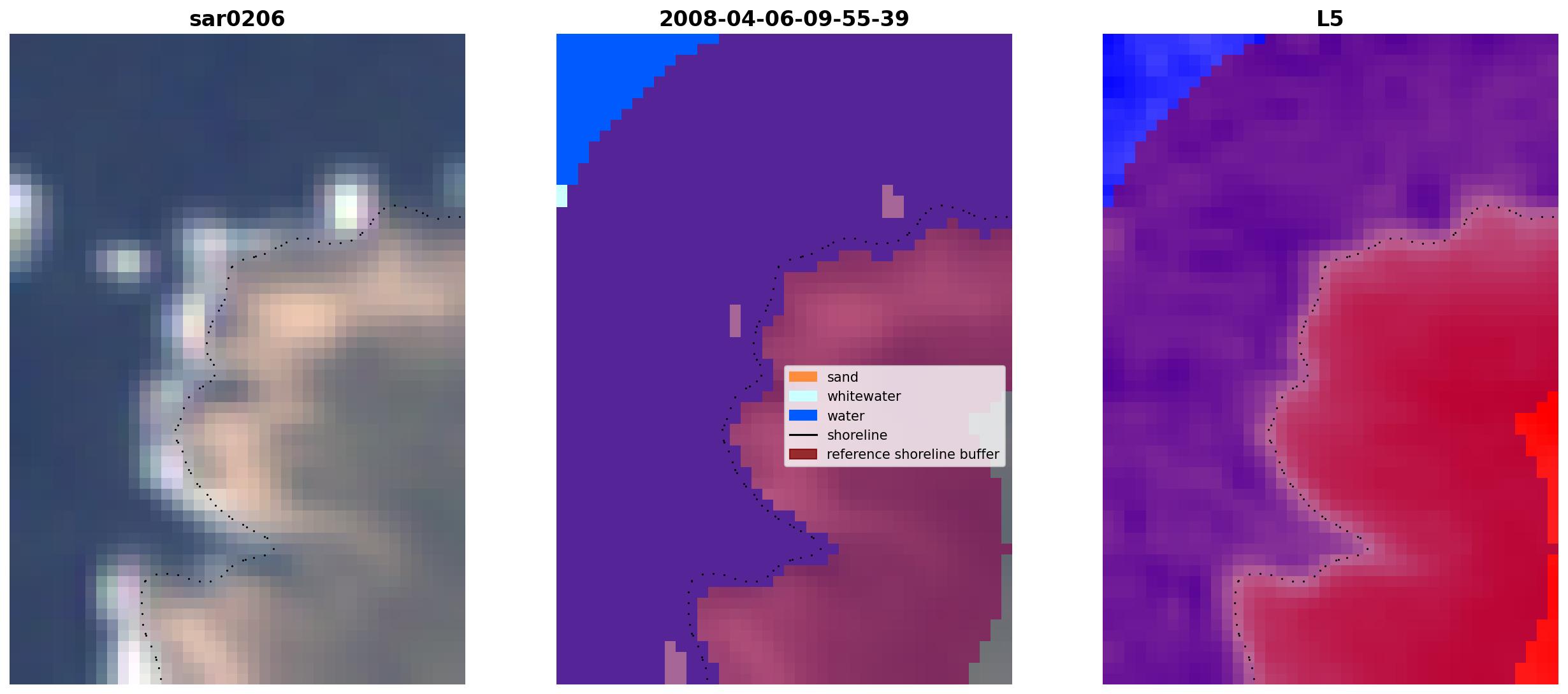 sar0206

2008-04-06-09-55-39

sand
whitewater
water
shoreline
reference shoreline buffer

L5